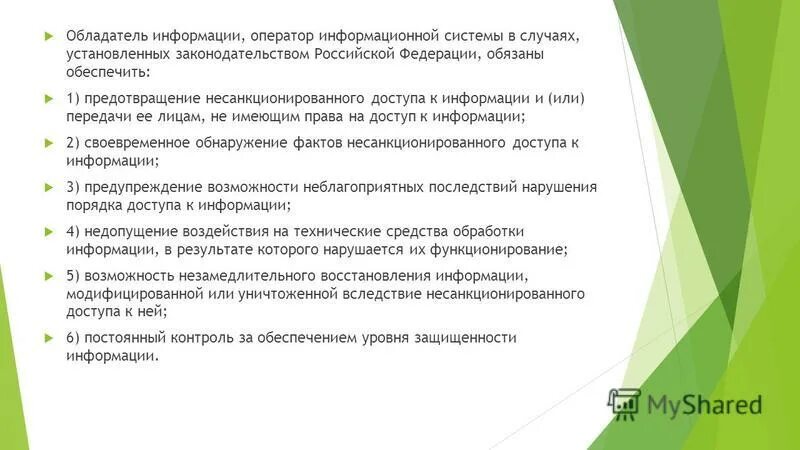 Обладатель информации, оператор информационной системы в случаях, установленных законодательством Российской Федерации, обязаны обеспечить:

1) предотвращение несанкционированного доступа к информации и (или) передачи ее лицам, не имеющим права на доступ к информации;

2) своевременное обнаружение фактов несанкционированного доступа к информации;

3) предупреждение возможности неблагоприятных последствий нарушения порядка доступа к информации;

4) недопущение воздействия на технические средства обработки информации, в результате которого нарушается их функционирование;

5) возможность незамедлительного восстановления информации, модифицированной или уничтоженной вследствие несанкционированного доступа к ней;

6) постоянный контроль за обеспечением уровня защищенности информации.

MyShared